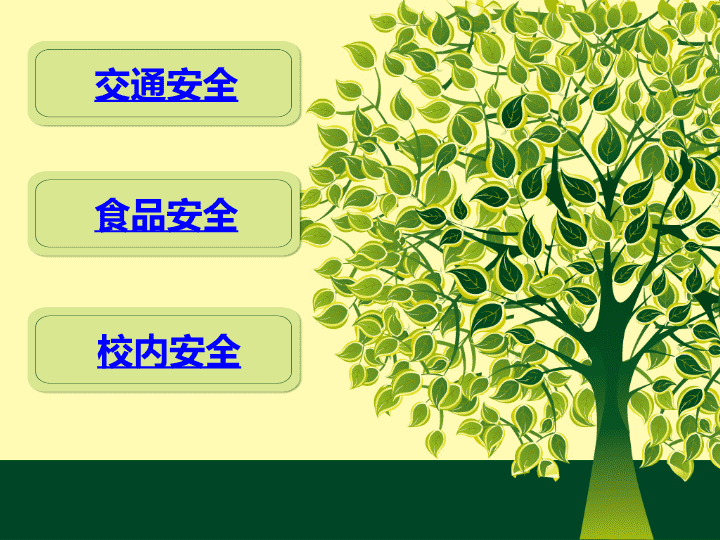 交通安全

食品安全

校内安全